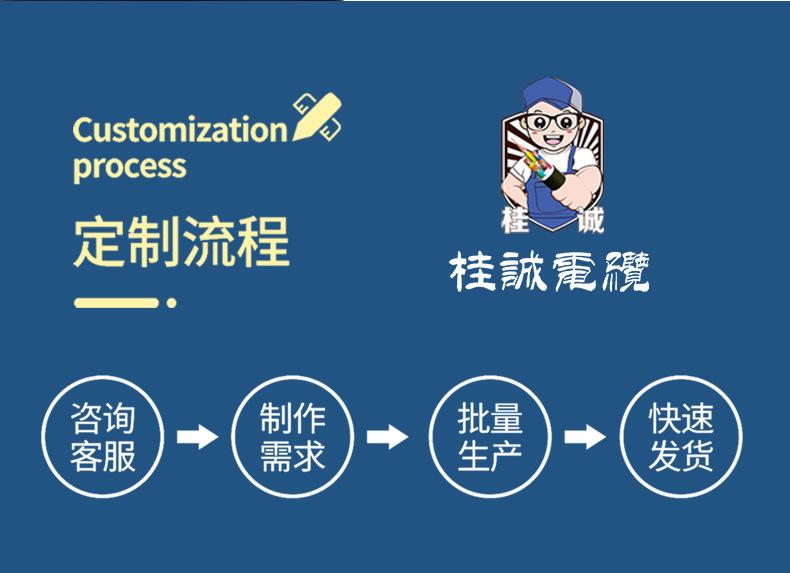 Customization process

定制流程

桂 诚

桂誠電纜

咨询客服

制作需求

批量生产

快速发货